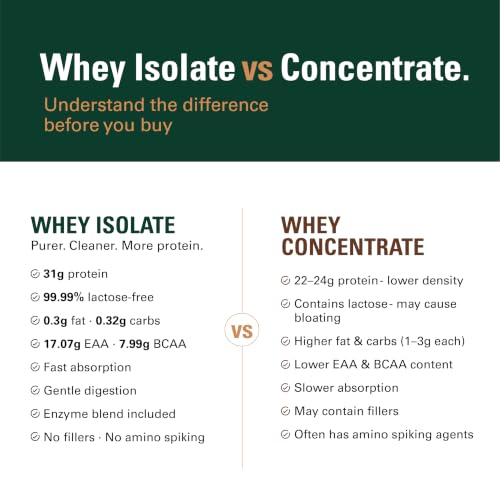 Whey Isolate vs Concentrate.

Understand the difference before you buy

WHEY ISOLATE
Purer. Cleaner. More protein.

31g protein
99.99% lactose-free
0.3g fat · 0.32g carbs
17.07g EAA · 7.99g BCAA
Fast absorption
Gentle digestion
Enzyme blend included
No fillers · No amino spiking

VS

WHEY CONCENTRATE

22–24g protein - lower density
Contains lactose - may cause bloating
Higher fat & carbs (1–3g each)
Lower EAA & BCAA content
Slower absorption
May contain fillers
Often has amino spiking agents